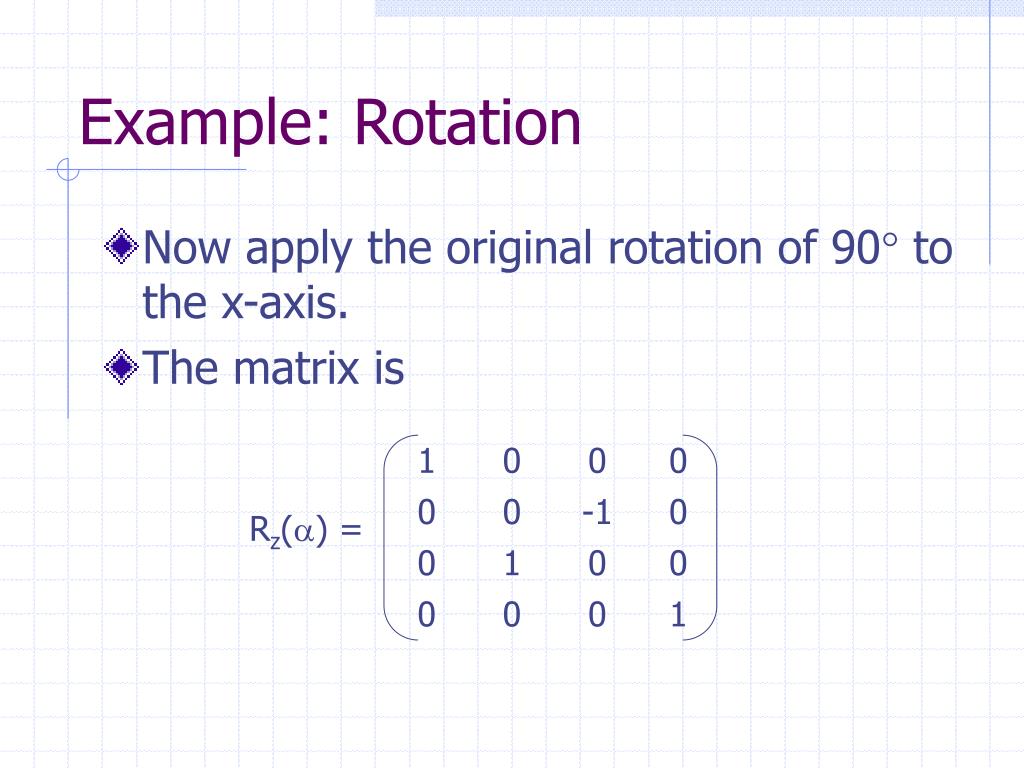 Example: Rotation

Now apply the original rotation of 90° to the x-axis.

The matrix is

$R_z(\alpha) = \begin{pmatrix} 1 & 0 & 0 & 0 \\ 0 & 0 & -1 & 0 \\ 0 & 1 & 0 & 0 \\ 0 & 0 & 0 & 1 \end{pmatrix}$